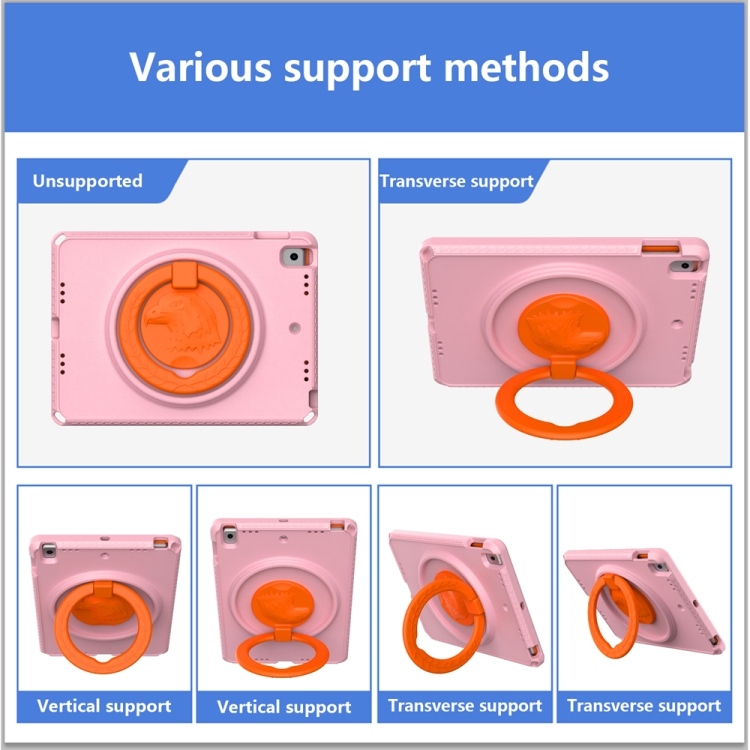 Various support methods

Unsupported

Transverse support

Vertical support

Vertical support

Transverse support

Transverse support